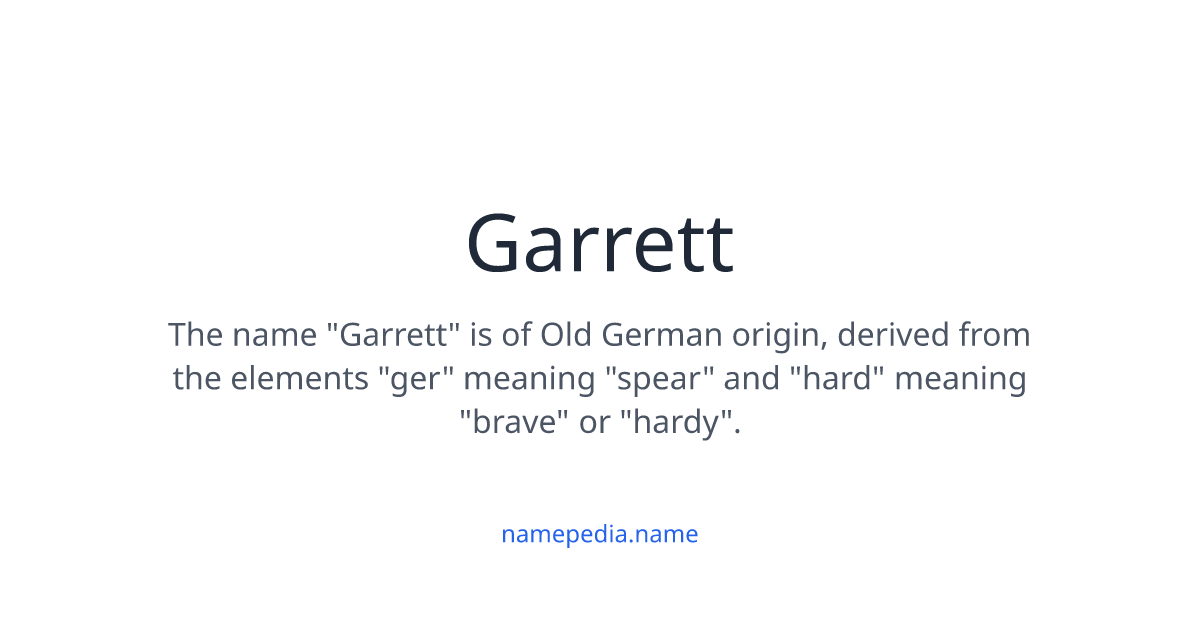 Garrett

The name "Garrett" is of Old German origin, derived from the elements "ger" meaning "spear" and "hard" meaning "brave" or "hardy".

namepedia.name